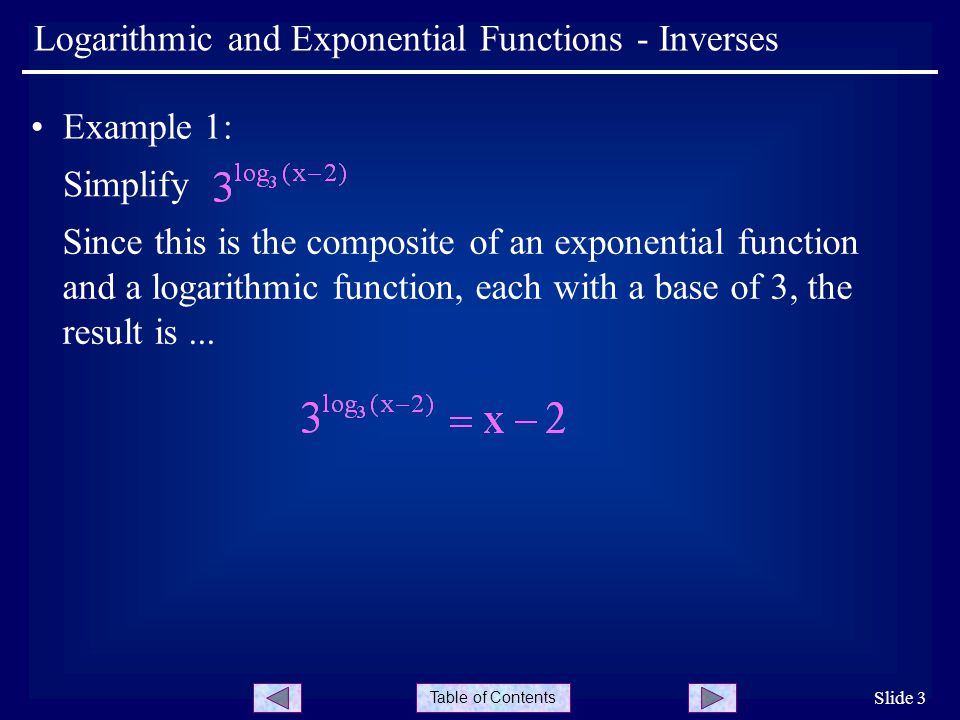 Logarithmic and Exponential Functions - Inverses

• Example 1:

Simplify $3^{\log_3(x-2)}$

Since this is the composite of an exponential function and a logarithmic function, each with a base of 3, the result is ...

$3^{\log_3(x-2)} = x - 2$

Table of Contents

Slide 3